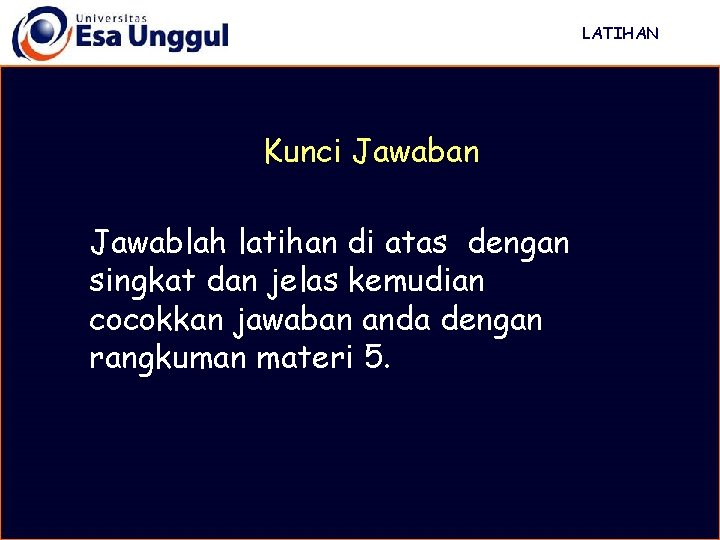 Universitas
Esa Unggul

LATIHAN

Kunci Jawaban

Jawablah latihan di atas dengan singkat dan jelas kemudian cocokkan jawaban anda dengan rangkuman materi 5.